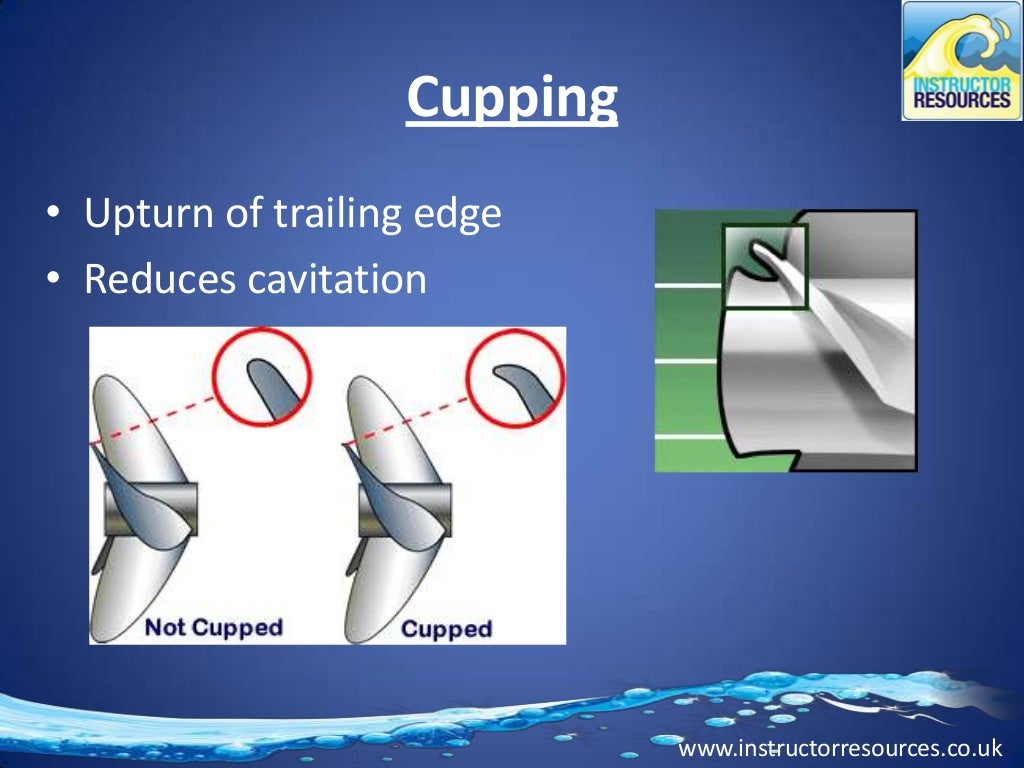 INSTRUCTOR RESOURCES

Cupping

• Upturn of trailing edge
• Reduces cavitation

Not Cupped

Cupped

www.instructorresources.co.uk